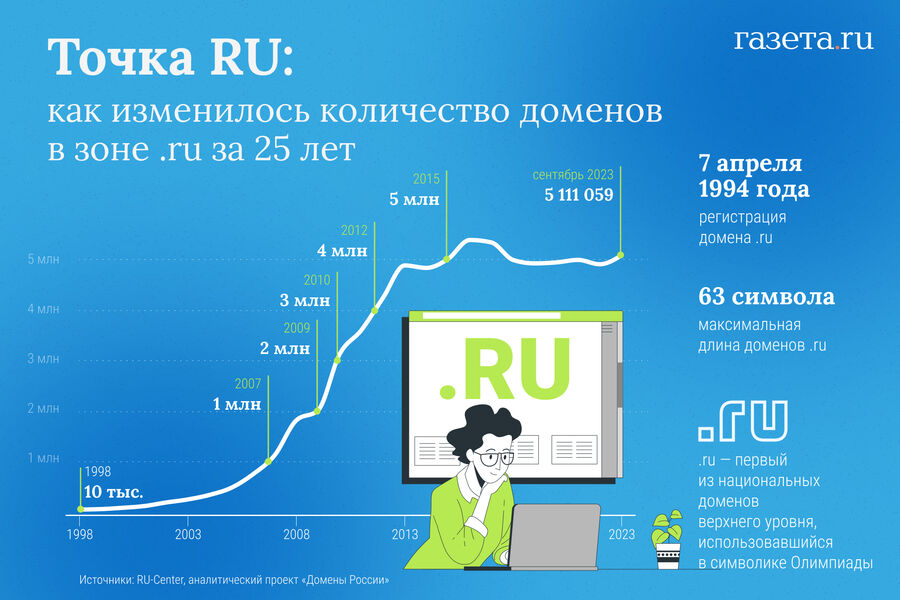 Точка RU:

как изменилось количество доменов в зоне .ru за 25 лет

газета.ru

5 млн
4 млн
3 млн
2 млн
1 млн

1998
10 тыс.

2007
1 млн

2009
2 млн

2010
3 млн

2012
4 млн

2015
5 млн

сентябрь 2023
5 111 059

1998
2003
2008
2013
2023

.RU

7 апреля 1994 года
регистрация домена .ru

63 символа
максимальная длина доменов .ru

.ru

.ru — первый из национальных доменов верхнего уровня, использовавшийся в символике Олимпиады

Источники: RU-Center, аналитический проект «Домены России»